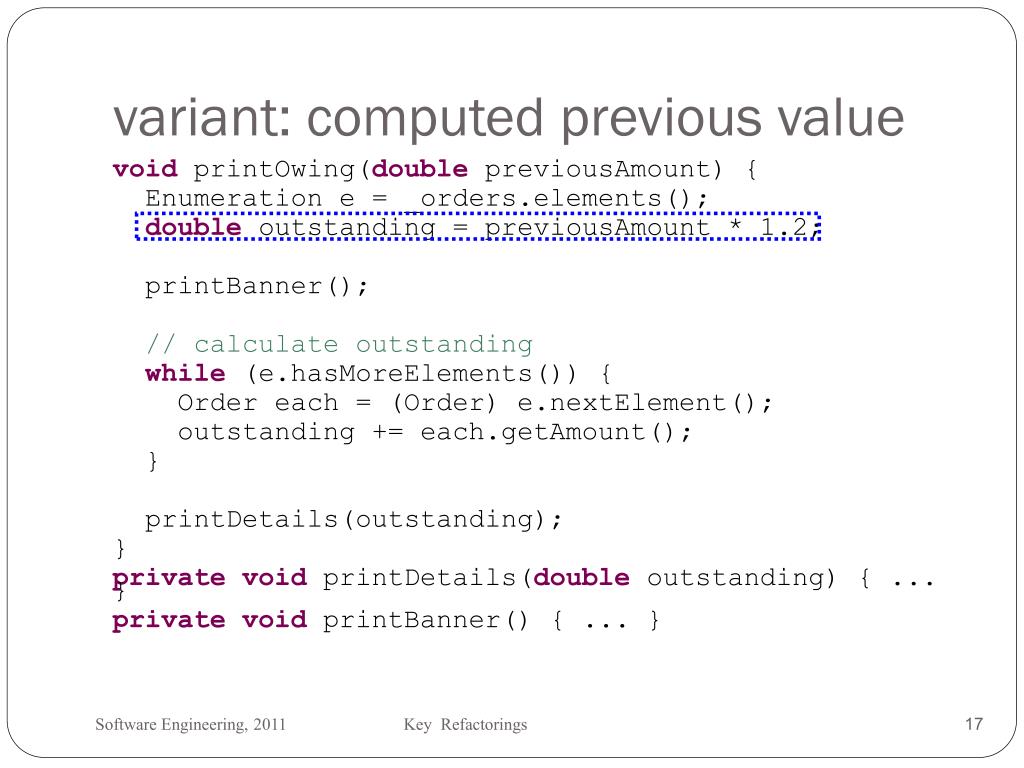 variant: computed previous value

void printOwing(double previousAmount) {
  Enumeration e = _orders.elements();
  double outstanding = previousAmount * 1.2;

  printBanner();

  // calculate outstanding
  while (e.hasMoreElements()) {
    Order each = (Order) e.nextElement();
    outstanding += each.getAmount();
  }

  printDetails(outstanding);
}
private void printDetails(double outstanding) { ...
}
private void printBanner() { ... }

Software Engineering, 2011 Key Refactorings 17